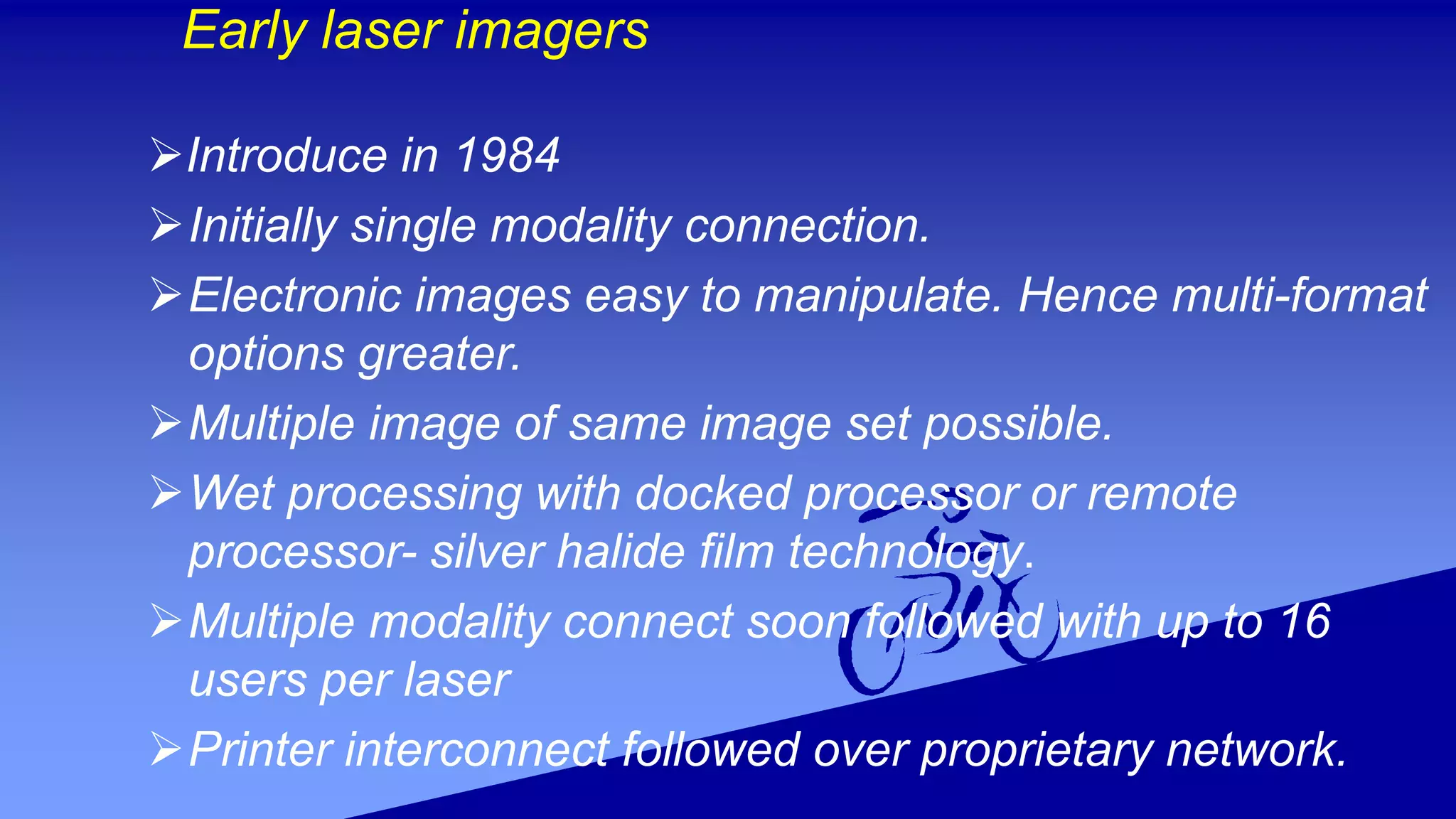 Early laser imagers

➢Introduce in 1984

➢Initially single modality connection.

➢Electronic images easy to manipulate. Hence multi-format options greater.

➢Multiple image of same image set possible.

➢Wet processing with docked processor or remote processor- silver halide film technology.

➢Multiple modality connect soon followed with up to 16 users per laser

➢Printer interconnect followed over proprietary network.